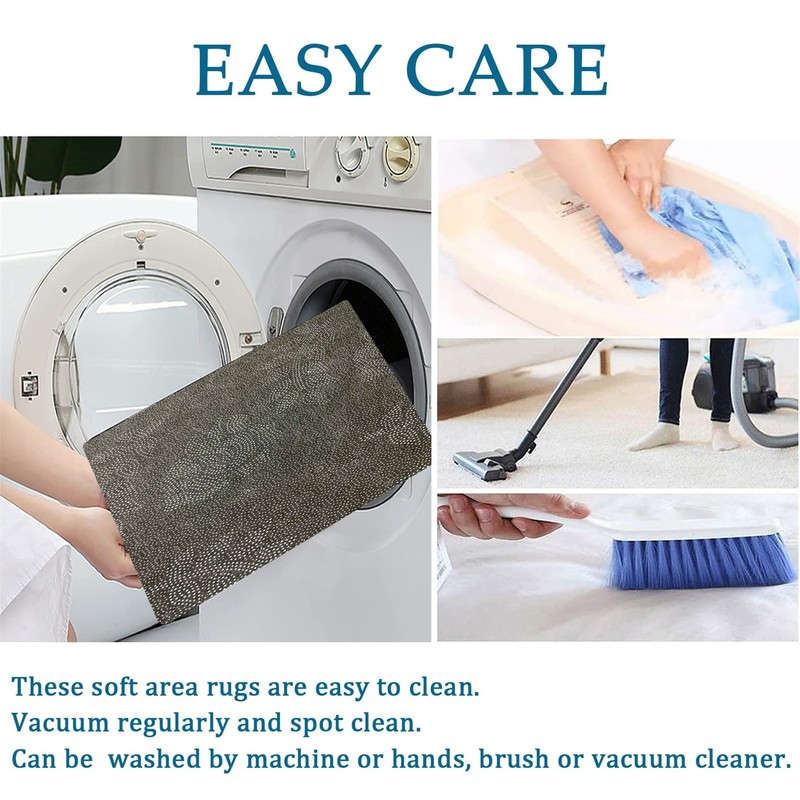 EASY CARE

These soft area rugs are easy to clean.
Vacuum regularly and spot clean.
Can be washed by machine or hands, brush or vacuum cleaner.